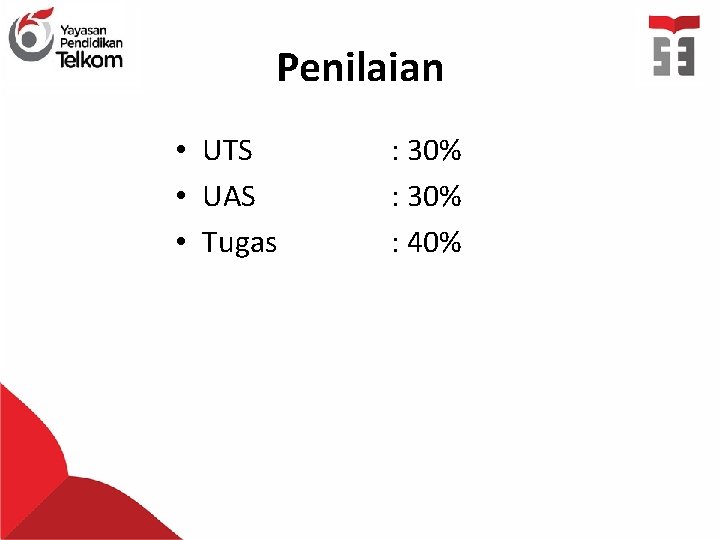 Yayasan Pendidikan Telkom

Penilaian

• UTS : 30%
• UAS : 30%
• Tugas : 40%